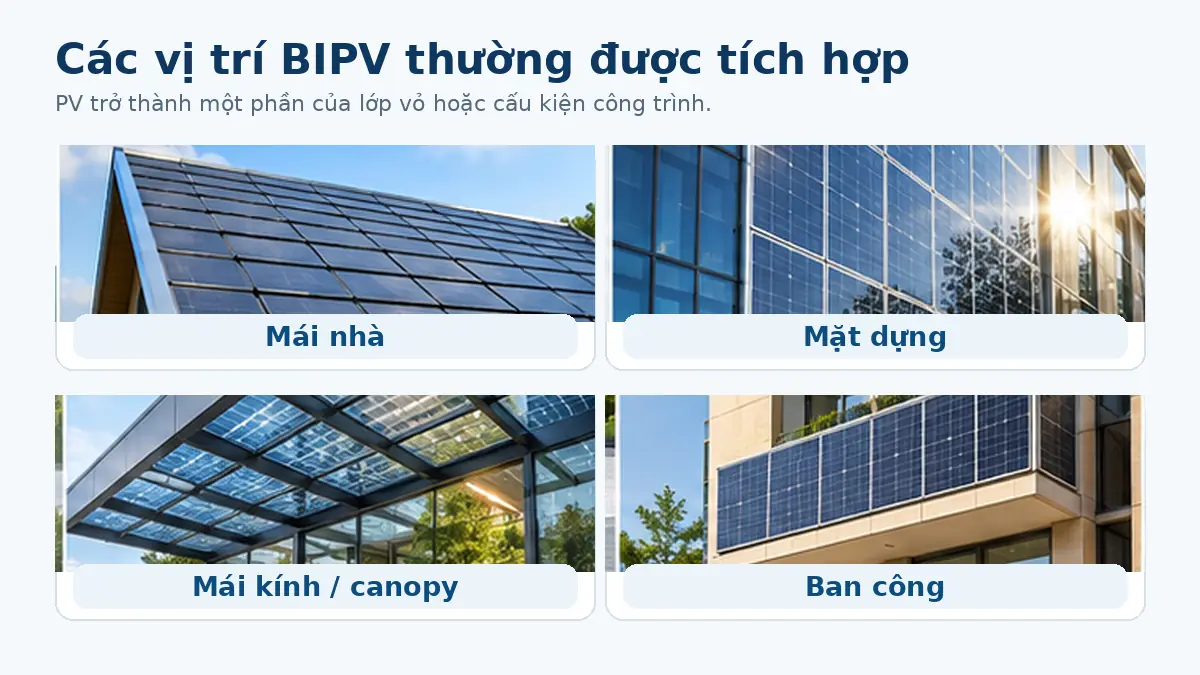 Các vị trí BIPV thường được tích hợp

PV trở thành một phần của lớp vỏ hoặc cấu kiện công trình.

Mái nhà

Mặt dựng

Mái kính / canopy

Ban công